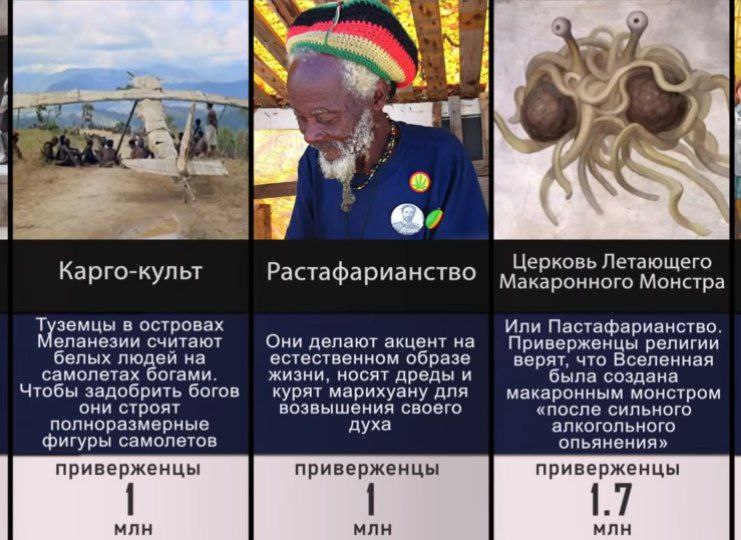 Карго-культ

Туземцы в островах Меланезии считают белых людей на самолетах богами. Чтобы задобрить богов они строят полноразмерные фигуры самолетов

приверженцы
1
млн

Растафарианство

Они делают акцент на естественном образе жизни, носят дреды и курят марихуану для возвышения своего духа

приверженцы
1
млн

Церковь Летающего Макаронного Монстра

Или Пастафарианство. Приверженцы религии верят, что Вселенная была создана макаронным монстром «после сильного алкогольного опьянения»

приверженцы
1.7
млн